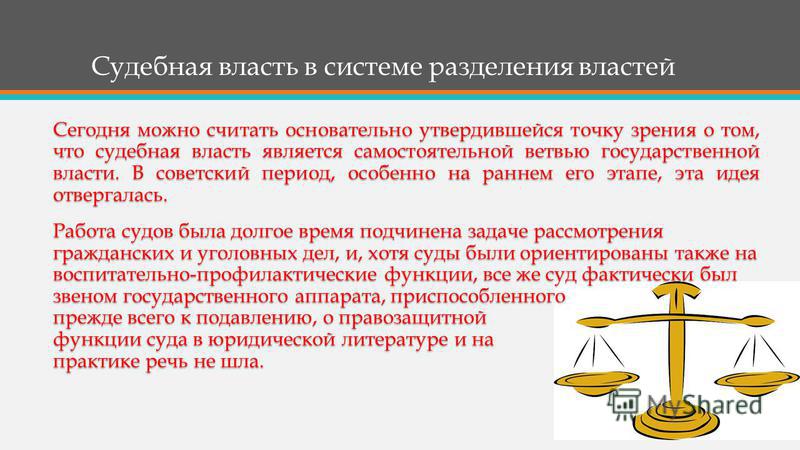 Судебная власть в системе разделения властей

Сегодня можно считать основательно утвердившейся точку зрения о том, что судебная власть является самостоятельной ветвью государственной власти. В советский период, особенно на раннем его этапе, эта идея отвергалась.

Работа судов была долгое время подчинена задаче рассмотрения гражданских и уголовных дел, и, хотя суды были ориентированы также на воспитательно-профилактические функции, все же суд фактически был звеном государственного аппарата, приспособленного прежде всего к подавлению, о правозащитной функции суда в юридической литературе и на практике речь не шла.

MyShared